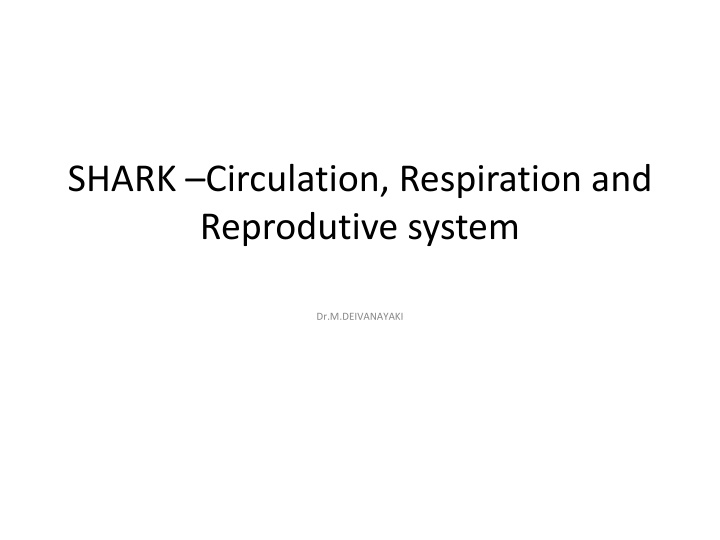 SHARK –Circulation, Respiration and Reprodutive system

Dr.M.DEIVANAYAKI